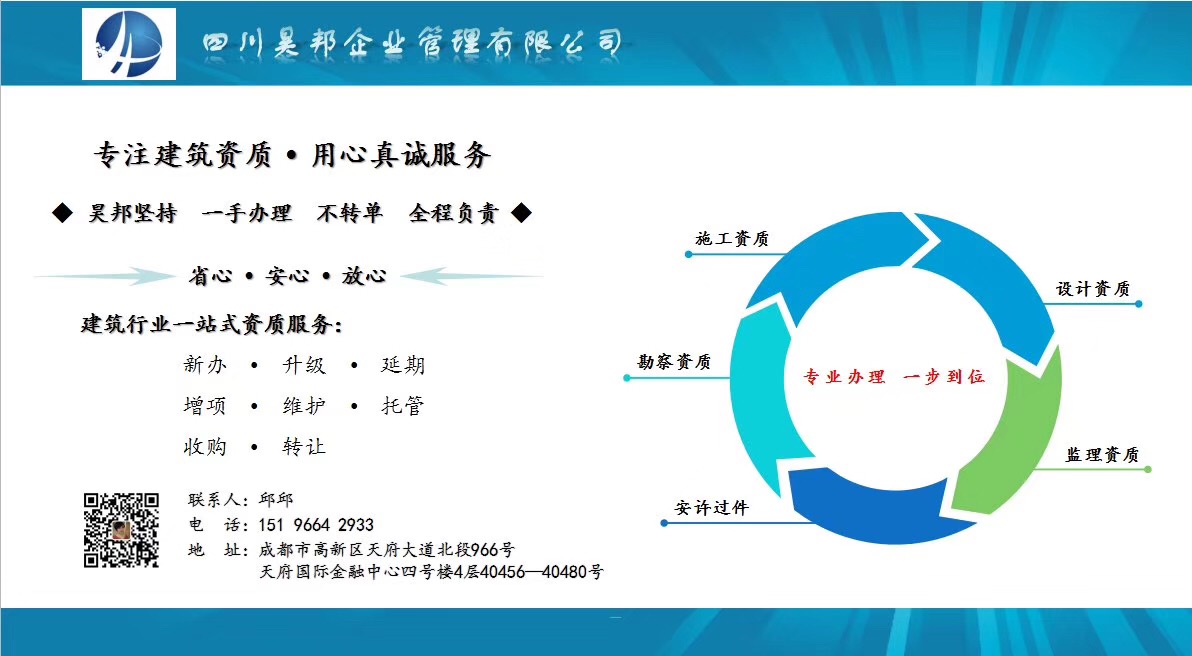 四川昊邦企业管理有限公司

专注建筑资质 • 用心真诚服务

◆ 昊邦坚持 一手办理 不转单 全程负责 ◆

省心 • 安心 • 放心

建筑行业一站式资质服务：

新办 • 升级 • 延期

增项 • 维护 • 托管

收购 • 转让

联系人：邱邱
电 话：151 9664 2933
地 址：成都市高新区天府大道北段966号
天府国际金融中心四号楼4层40456—40480号

施工资质

设计资质

勘察资质

专业办理 一步到位

监理资质

安许过件